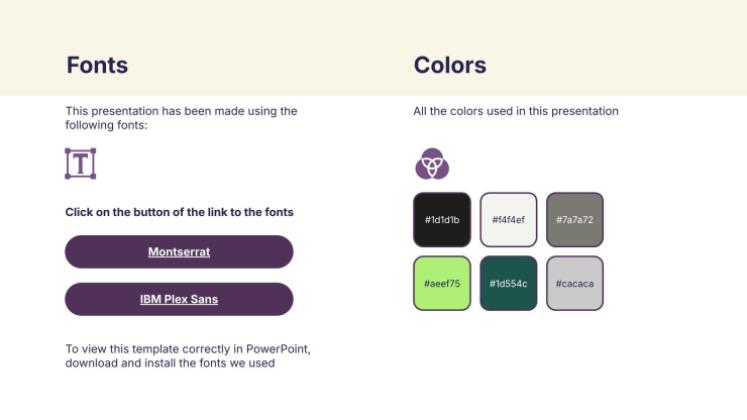 Fonts

This presentation has been made using the following fonts:

T

Click on the button of the link to the fonts

Montserrat

IBM Plex Sans

To view this template correctly in PowerPoint, download and install the fonts we used

Colors

All the colors used in this presentation

#1d1d1b

#f4f4ef

#7a7a72

#aeef75

#1d554c

#cacaca